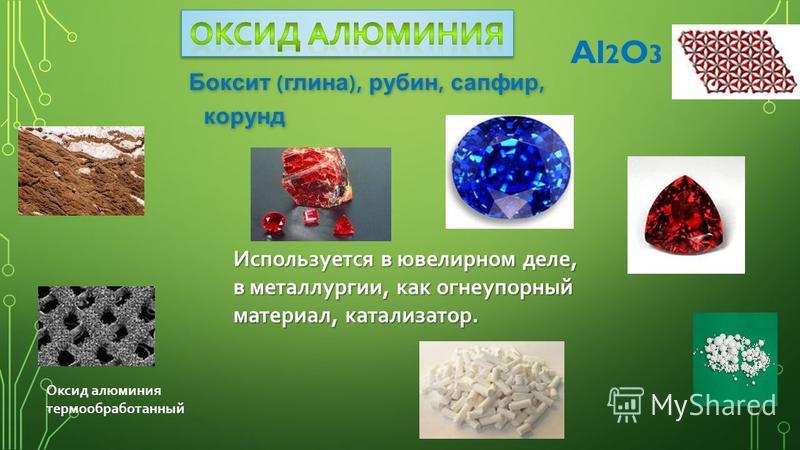 ОКСИД АЛЮМИНИЯ

$Al_2O_3$

Боксит (глина), рубин, сапфир, корунд

Используется в ювелирном деле, в металлургии, как огнеупорный материал, катализатор.

Оксид алюминия термообработанный

MyShared